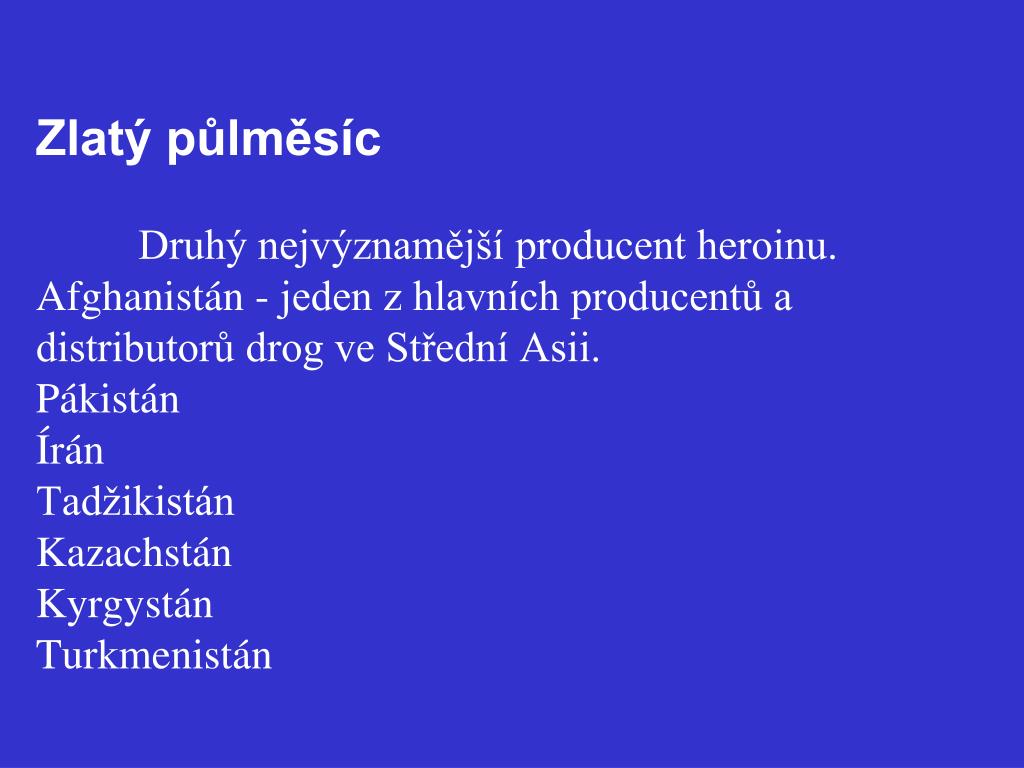 Zlatý půlměsíc

Druhý nejvýznamější producent heroinu.
Afghanistán - jeden z hlavních producentů a distributorů drog ve Střední Asii.
Pákistán
Írán
Tadžikistán
Kazachstán
Kyrgystán
Turkmenistán